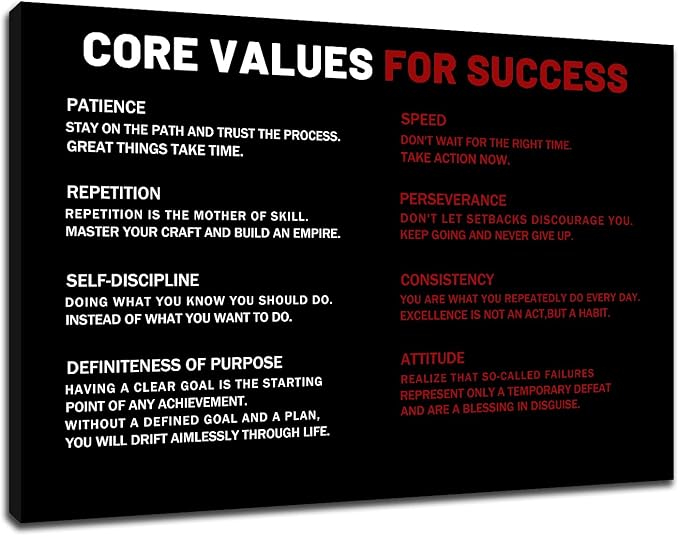 CORE VALUES FOR SUCCESS

PATIENCE
STAY ON THE PATH AND TRUST THE PROCESS. GREAT THINGS TAKE TIME.

REPETITION
REPETITION IS THE MOTHER OF SKILL. MASTER YOUR CRAFT AND BUILD AN EMPIRE.

SELF-DISCIPLINE
DOING WHAT YOU KNOW YOU SHOULD DO. INSTEAD OF WHAT YOU WANT TO DO.

DEFINITENESS OF PURPOSE
HAVING A CLEAR GOAL IS THE STARTING POINT OF ANY ACHIEVEMENT. WITHOUT A DEFINED GOAL AND A PLAN, YOU WILL DRIFT AIMLESSLY THROUGH LIFE.

SPEED
DON'T WAIT FOR THE RIGHT TIME. TAKE ACTION NOW.

PERSEVERANCE
DON'T LET SETBACKS DISCOURAGE YOU. KEEP GOING AND NEVER GIVE UP.

CONSISTENCY
YOU ARE WHAT YOU REPEATEDLY DO EVERY DAY. EXCELLENCE IS NOT AN ACT,BUT A HABIT.

ATTITUDE
REALIZE THAT SO-CALLED FAILURES REPRESENT ONLY A TEMPORARY DEFEAT AND ARE A BLESSING IN DISGUISE.